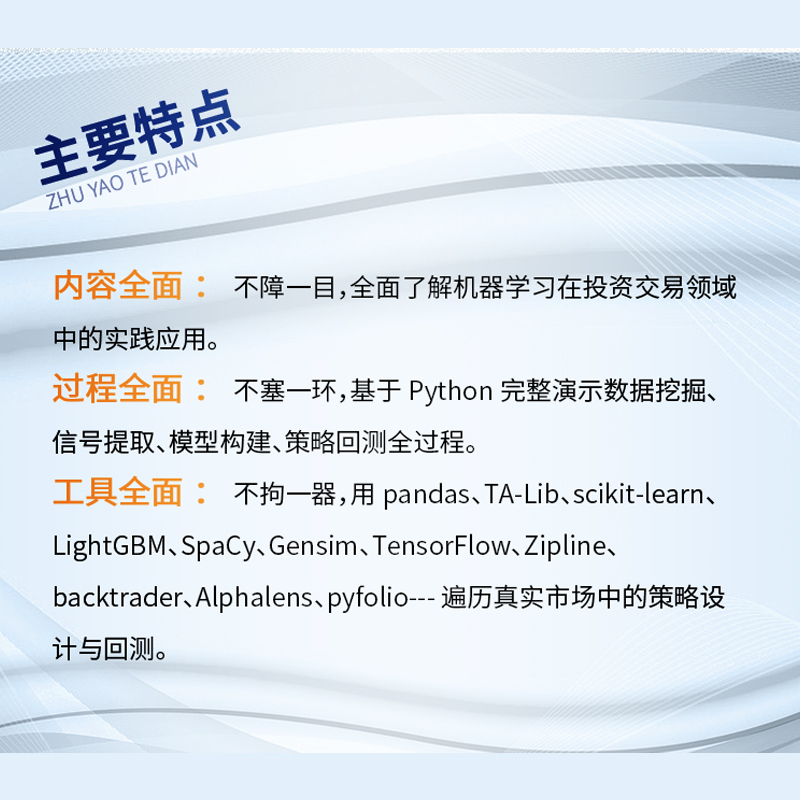 主要特点
ZHU YAO TE DIAN

内容全面： 不障一目，全面了解机器学习在投资交易领域中的实践应用。

过程全面： 不塞一环，基于 Python 完整演示数据挖掘、信号提取、模型构建、策略回测全过程。

工具全面： 不拘一器，用 pandas、TA-Lib、scikit-learn、LightGBM、SpaCy、Gensim、TensorFlow、Zipline、backtrader、Alphalens、pyfolio--- 遍历真实市场中的策略设计与回测。